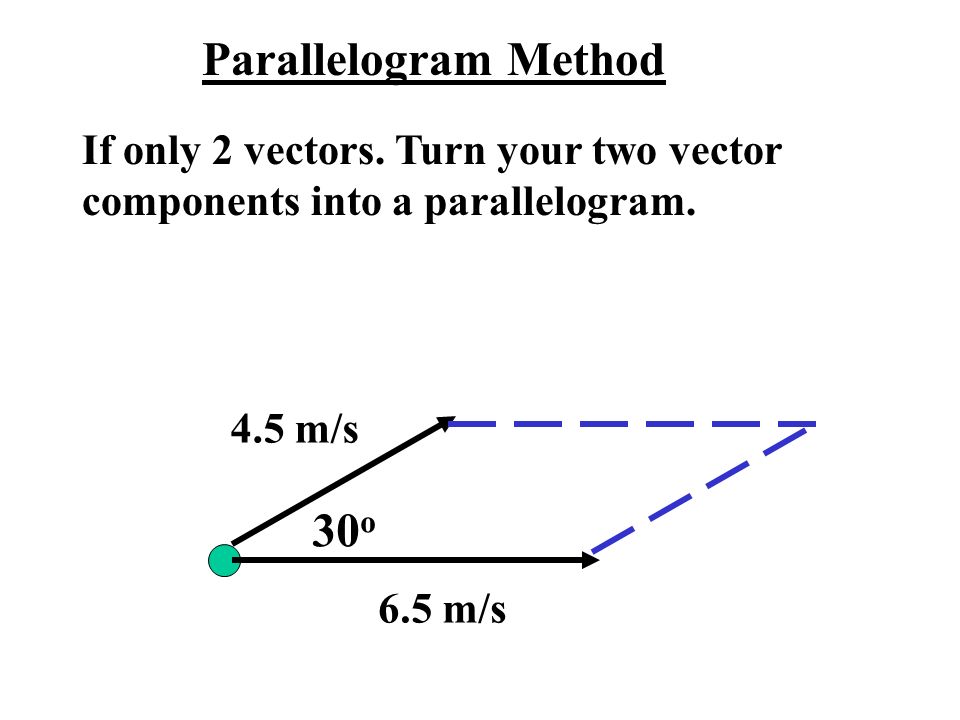 Parallelogram Method

If only 2 vectors. Turn your two vector components into a parallelogram.

4.5 m/s

$30^o$

6.5 m/s